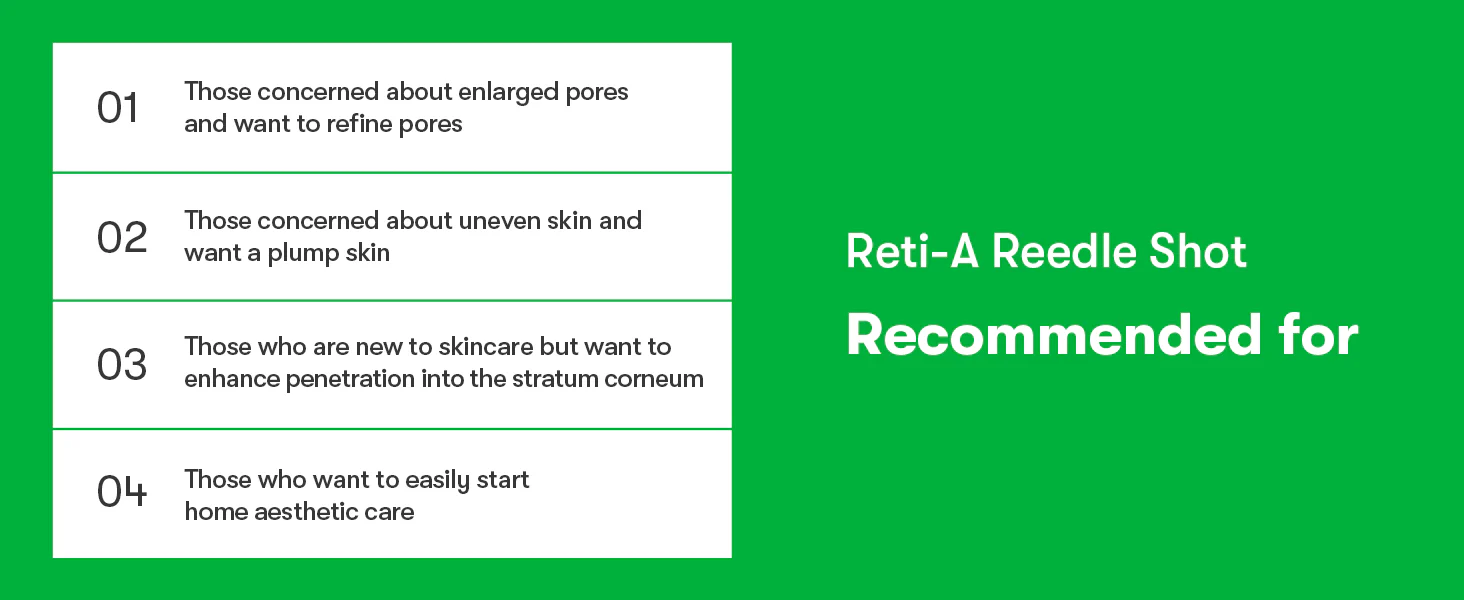 01 Those concerned about enlarged pores and want to refine pores

02 Those concerned about uneven skin and want a plump skin

03 Those who are new to skincare but want to enhance penetration into the stratum corneum

04 Those who want to easily start home aesthetic care

Reti-A Reedle Shot

Recommended for